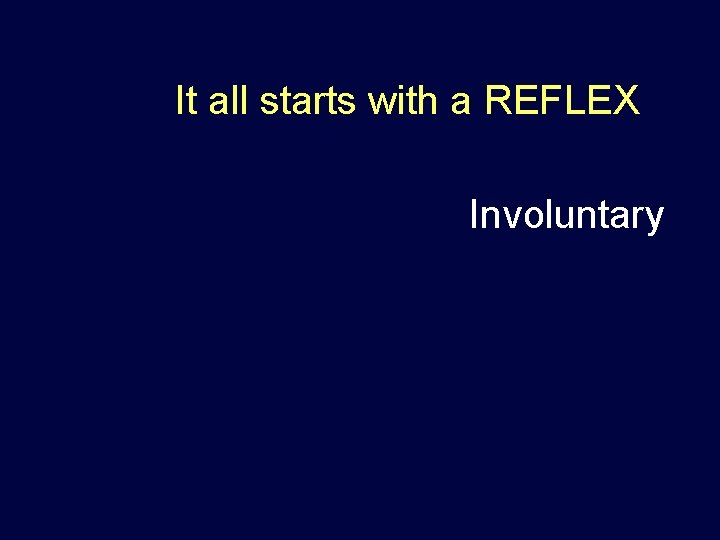 It all starts with a REFLEX

Involuntary